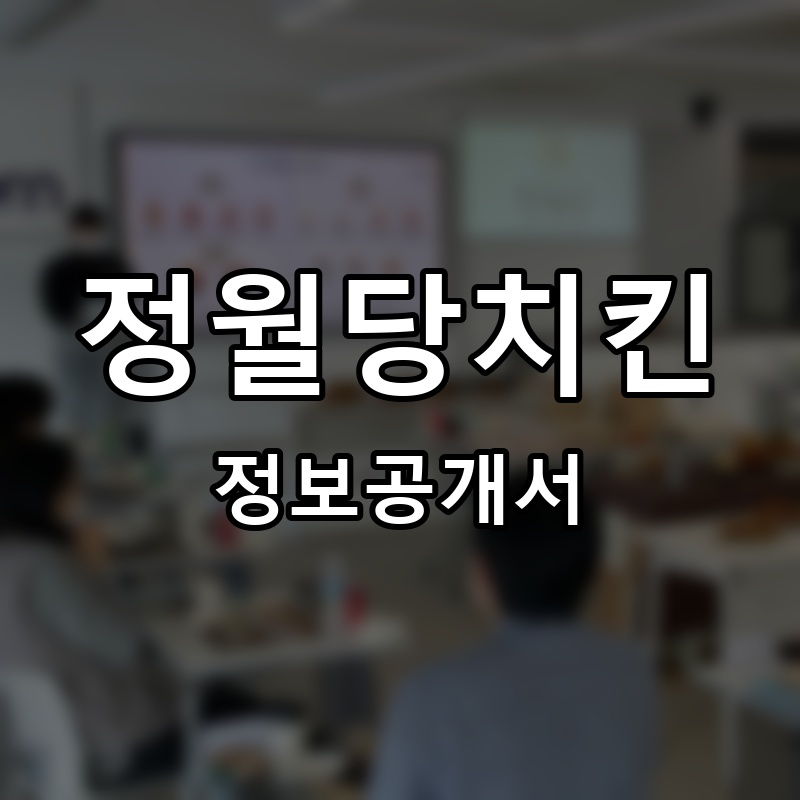 정월당치킨

정보공개서